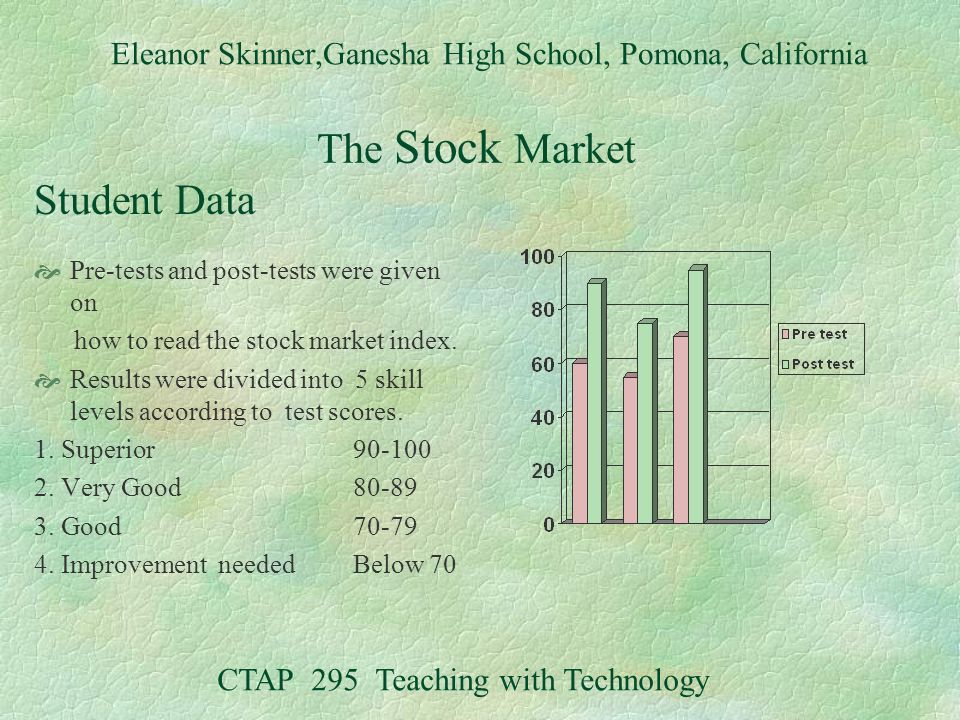 Eleanor Skinner,Ganesha High School, Pomona, California

The Stock Market

Student Data

Pre-tests and post-tests were given on
how to read the stock market index.

Results were divided into 5 skill levels according to test scores.

1. Superior 90-100
2. Very Good 80-89
3. Good 70-79
4. Improvement needed Below 70

100
80
60
40
20
0

Pre test
Post test

CTAP 295 Teaching with Technology